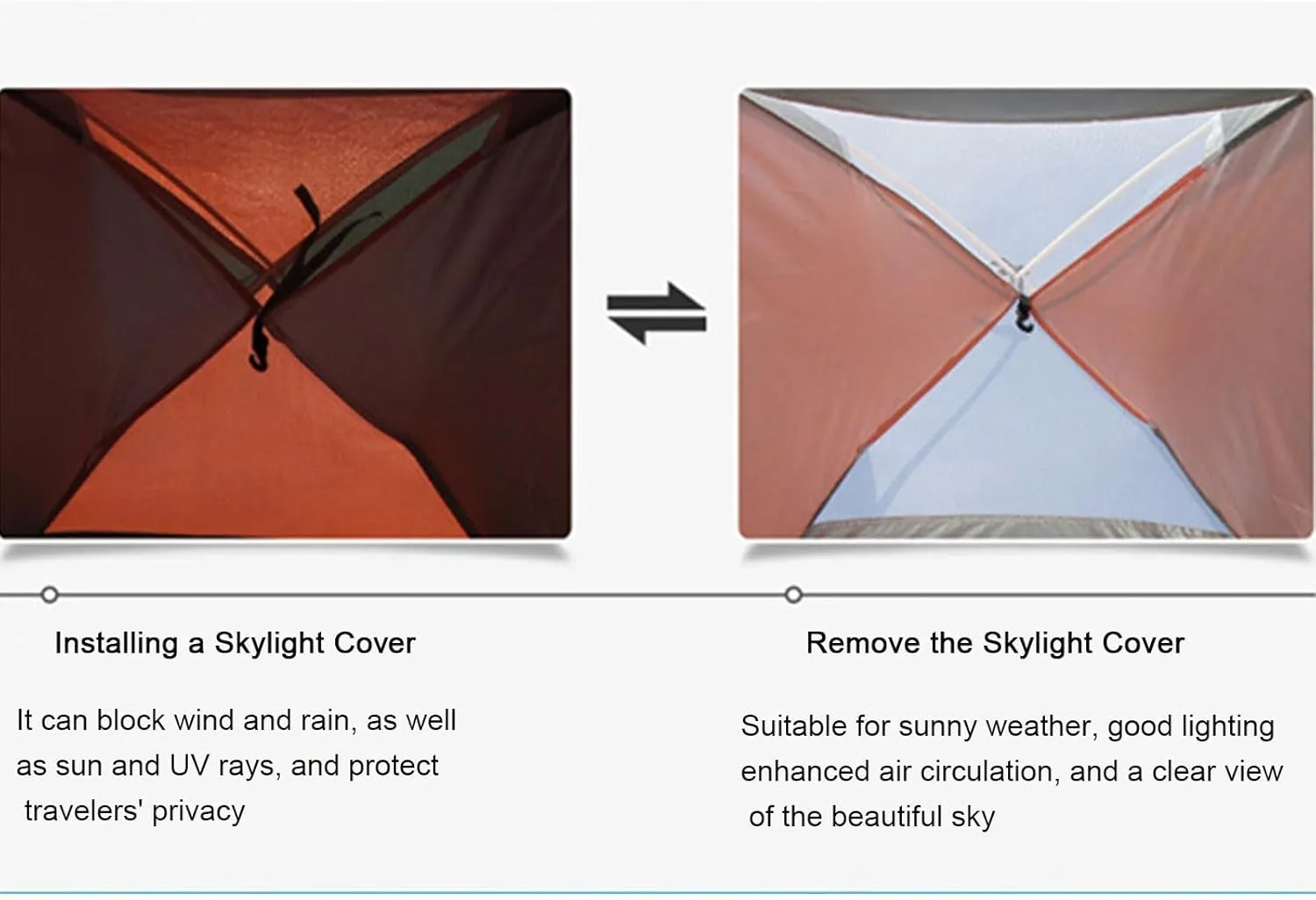 Installing a Skylight Cover

It can block wind and rain, as well as sun and UV rays, and protect travelers' privacy

Remove the Skylight Cover

Suitable for sunny weather, good lighting enhanced air circulation, and a clear view of the beautiful sky